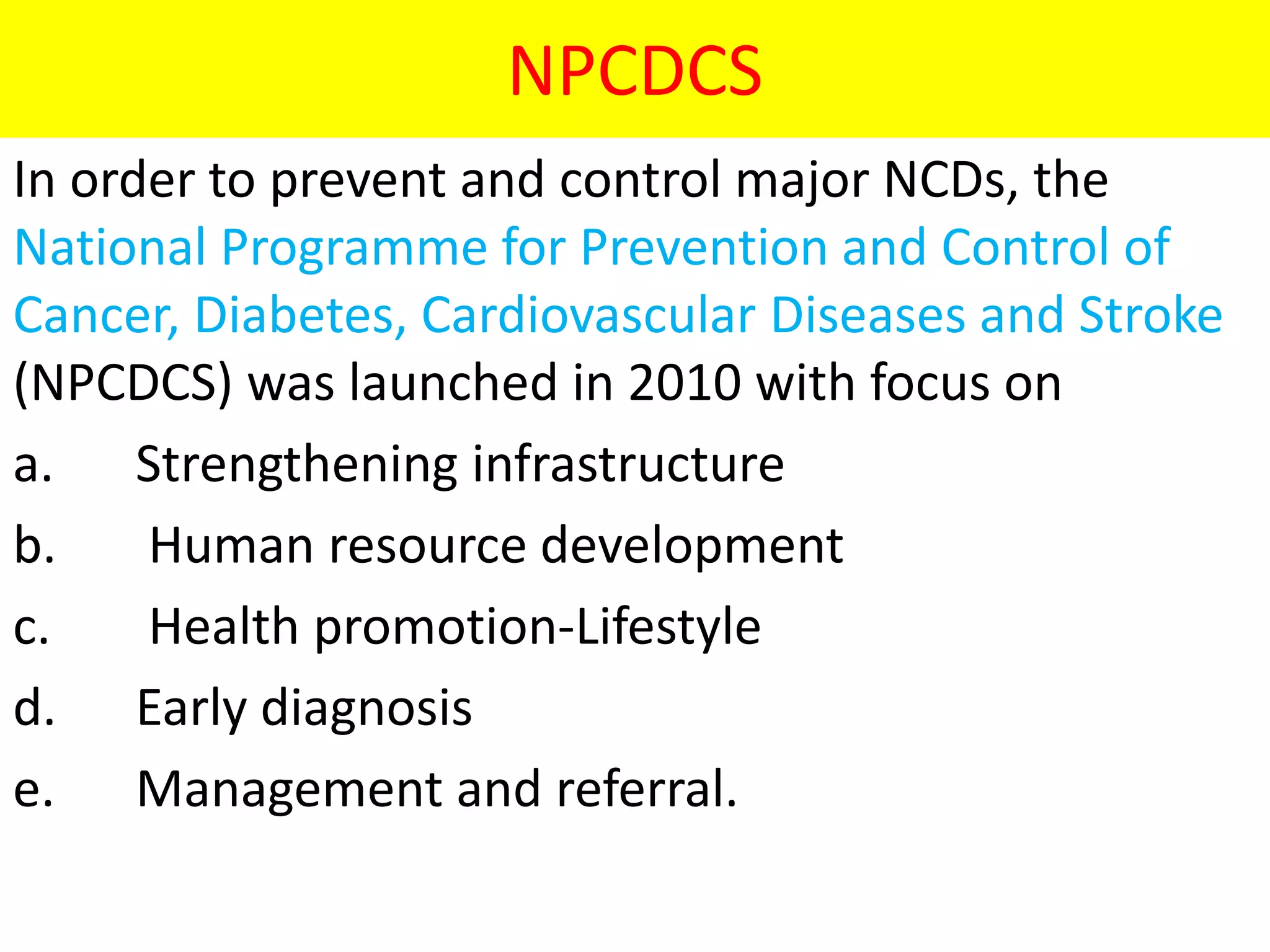 NPCDCS

In order to prevent and control major NCDs, the National Programme for Prevention and Control of Cancer, Diabetes, Cardiovascular Diseases and Stroke (NPCDCS) was launched in 2010 with focus on

a. Strengthening infrastructure

b. Human resource development

c. Health promotion-Lifestyle

d. Early diagnosis

e. Management and referral.